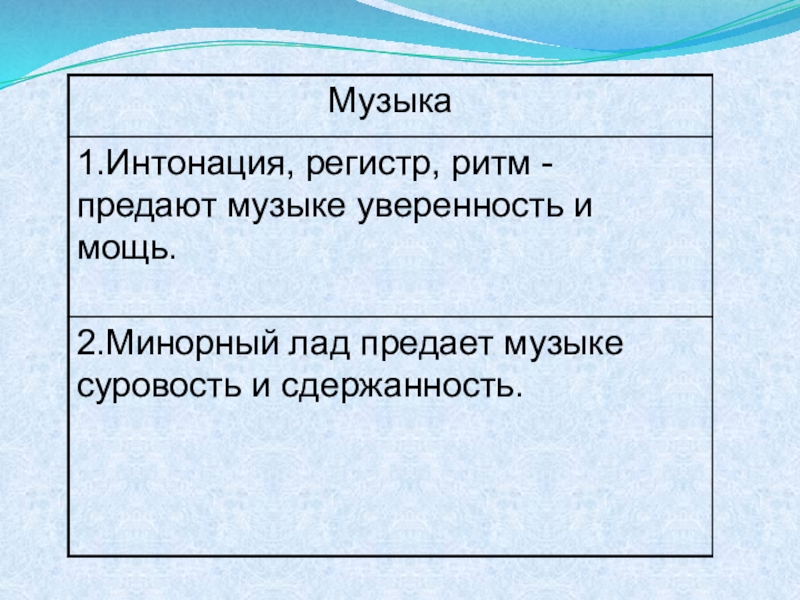 | Музыка |
|---|
| 1.Интонация, регистр, ритм - предают музыке уверенность и мощь. |
| 2.Минорный лад предает музыке суровость и сдержанность. |